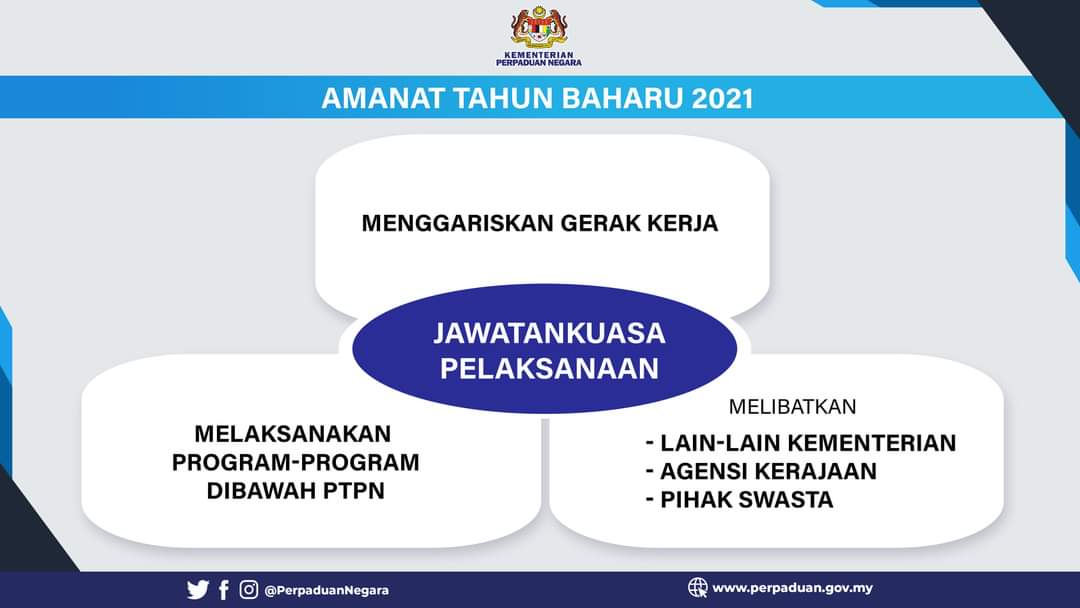 KEMENTERIAN PERPADUAN NEGARA

AMANAT TAHUN BAHARU 2021

MENGGARISKAN GERAK KERJA

JAWATANKUASA PELAKSANAAN

MELAKSANAKAN PROGRAM-PROGRAM DIBAWAH PTPN

MELIBATKAN
- LAIN-LAIN KEMENTERIAN
- AGENSI KERAJAAN
- PIHAK SWASTA

@PerpaduanNegara

www.perpaduan.gov.my